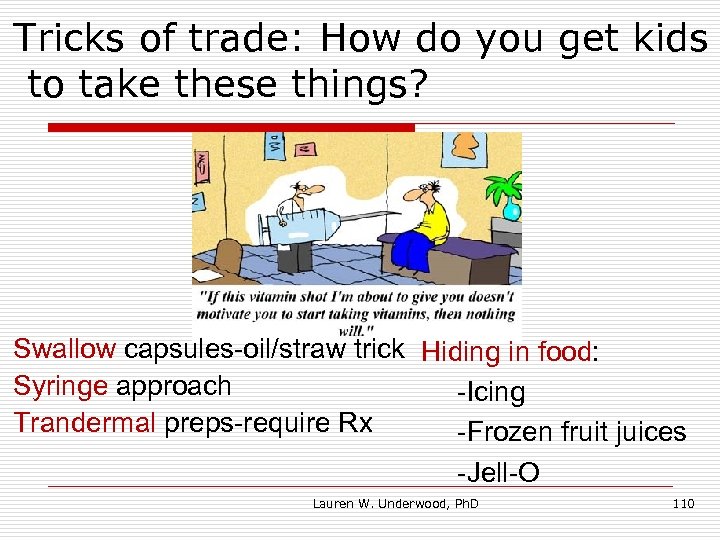 Tricks of trade: How do you get kids to take these things?

"If this vitamin shot I'm about to give you doesn't motivate you to start taking vitamins, then nothing will."

Swallow capsules-oil/straw trick
Syringe approach
Trandermal preps-require Rx

Hiding in food:
-Icing
-Frozen fruit juices
-Jell-O

Lauren W. Underwood, PhD

110